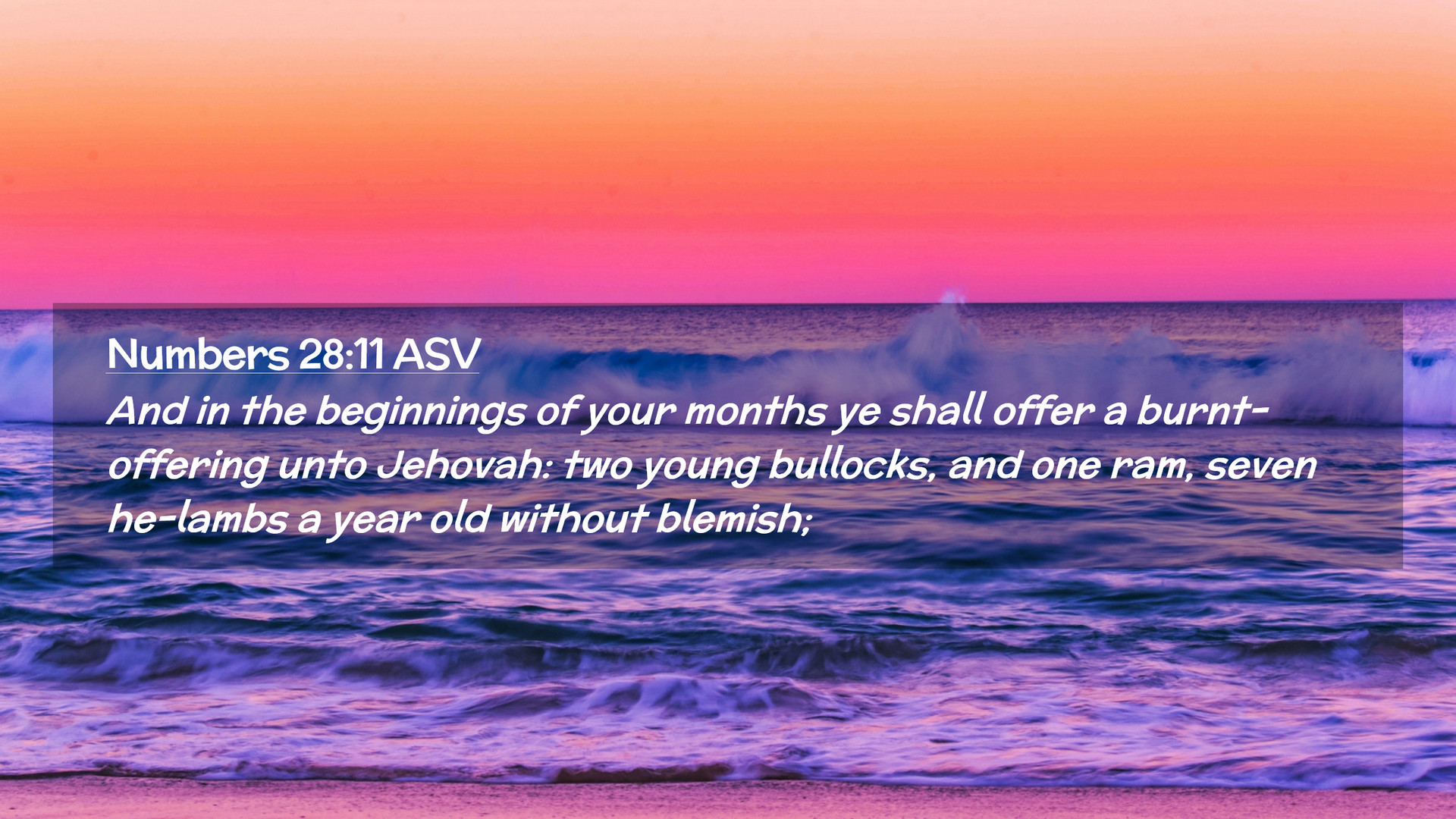 Numbers 28:11 ASV

And in the beginnings of your months ye shall offer a burnt-offering unto Jehovah: two young bullocks, and one ram, seven he-lambs a year old without blemish;